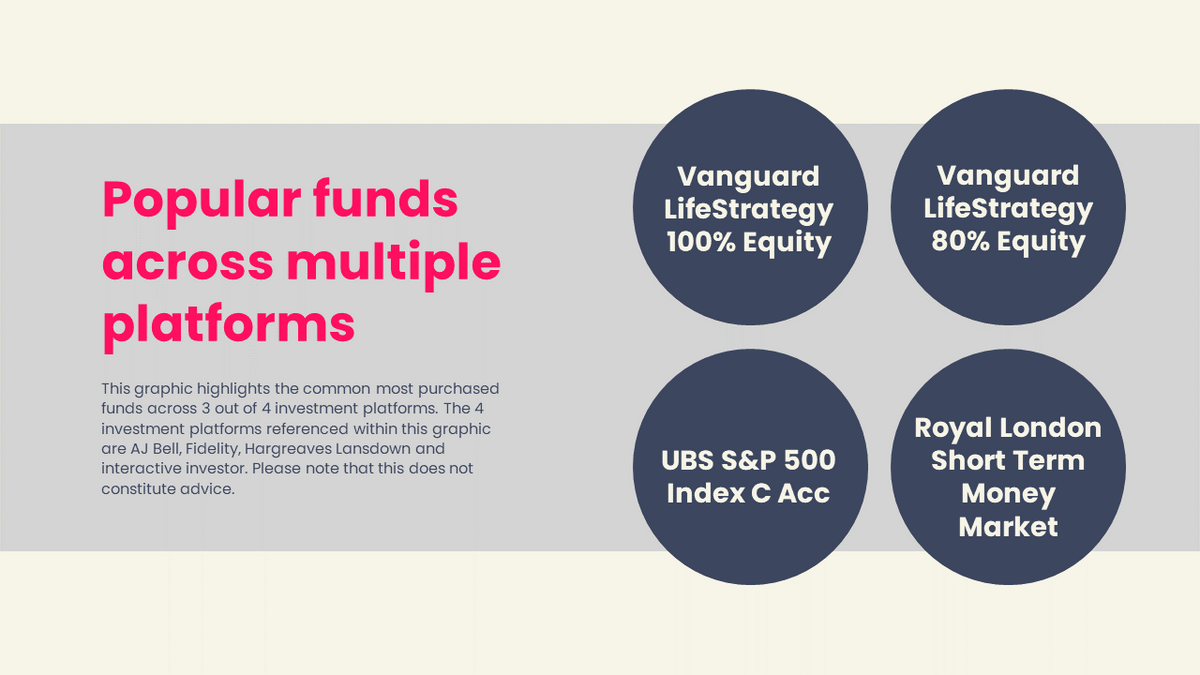 Popular funds across multiple platforms

This graphic highlights the common most purchased funds across 3 out of 4 investment platforms. The 4 investment platforms referenced within this graphic are AJ Bell, Fidelity, Hargreaves Lansdown and interactive investor. Please note that this does not constitute advice.

Vanguard LifeStrategy 100% Equity

Vanguard LifeStrategy 80% Equity

UBS S&P 500 Index C Acc

Royal London Short Term Money Market